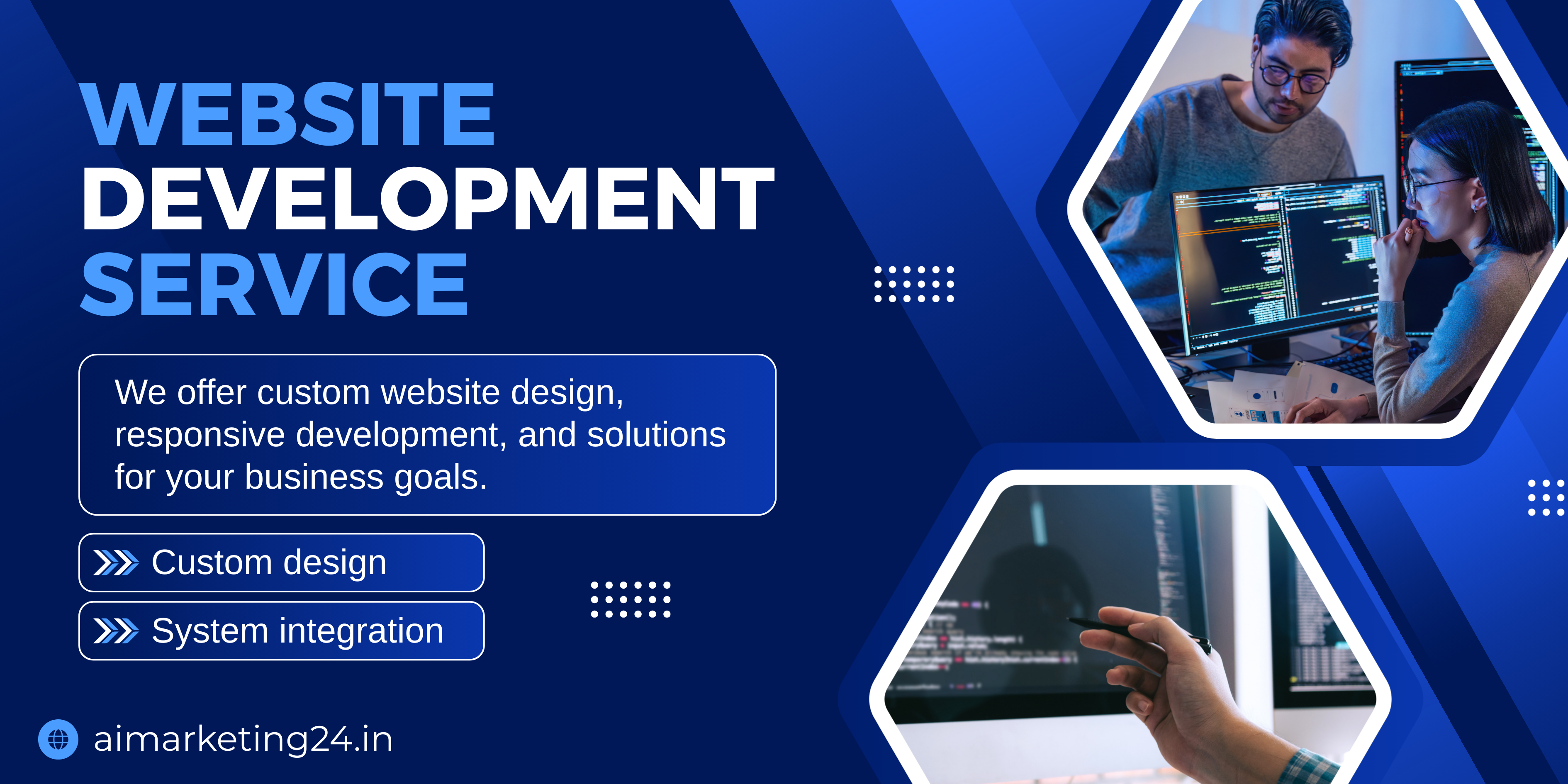 WEBSITE
DEVELOPMENT
SERVICE

We offer custom website design, responsive development, and solutions for your business goals.

Custom design

System integration

aimarketing24.in